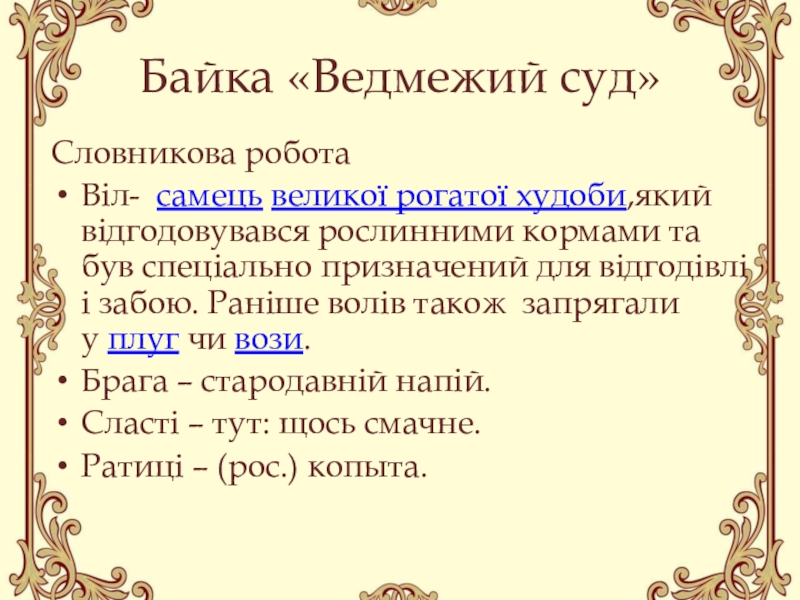 Байка «Ведмежий суд»

Словникова робота

• Віл- самець великої рогатої худоби,який відгодовувався рослинними кормами та був спеціально призначений для відгодівлі і забою. Раніше волів також запрягали у плуг чи вози.

• Брага – стародавній напій.

• Сласті – тут: щось смачне.

• Ратиці – (рос.) копыта.